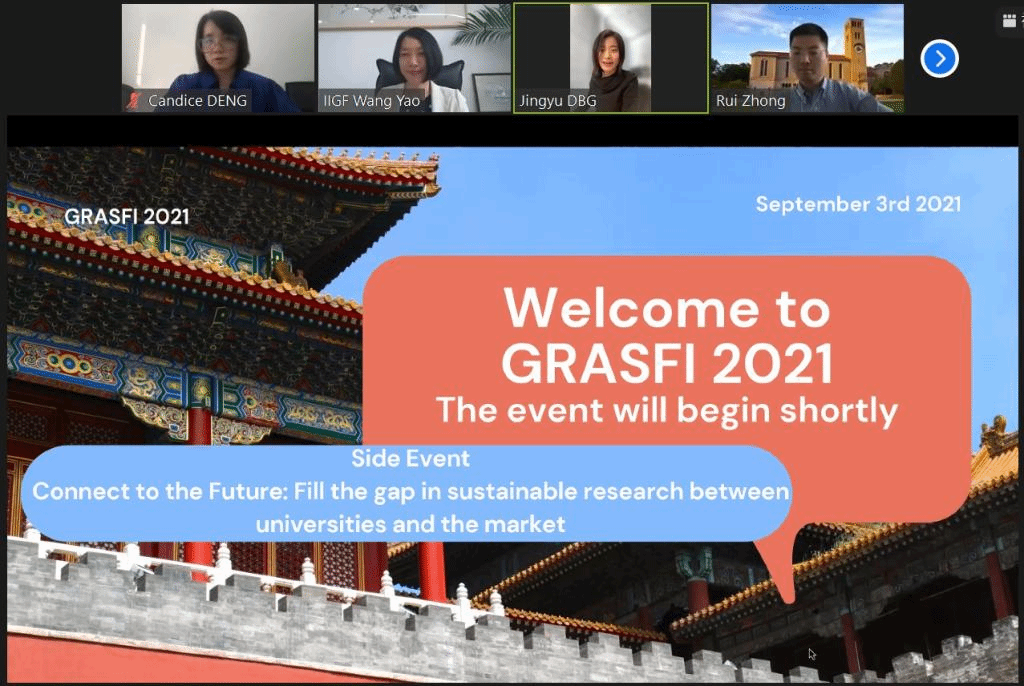 Candice DENG

IIGF Wang Yao

Jingyu DBG

Rui Zhong

GRASFI 2021

September 3rd 2021

Welcome to GRASFI 2021
The event will begin shortly

Side Event
Connect to the Future: Fill the gap in sustainable research between universities and the market